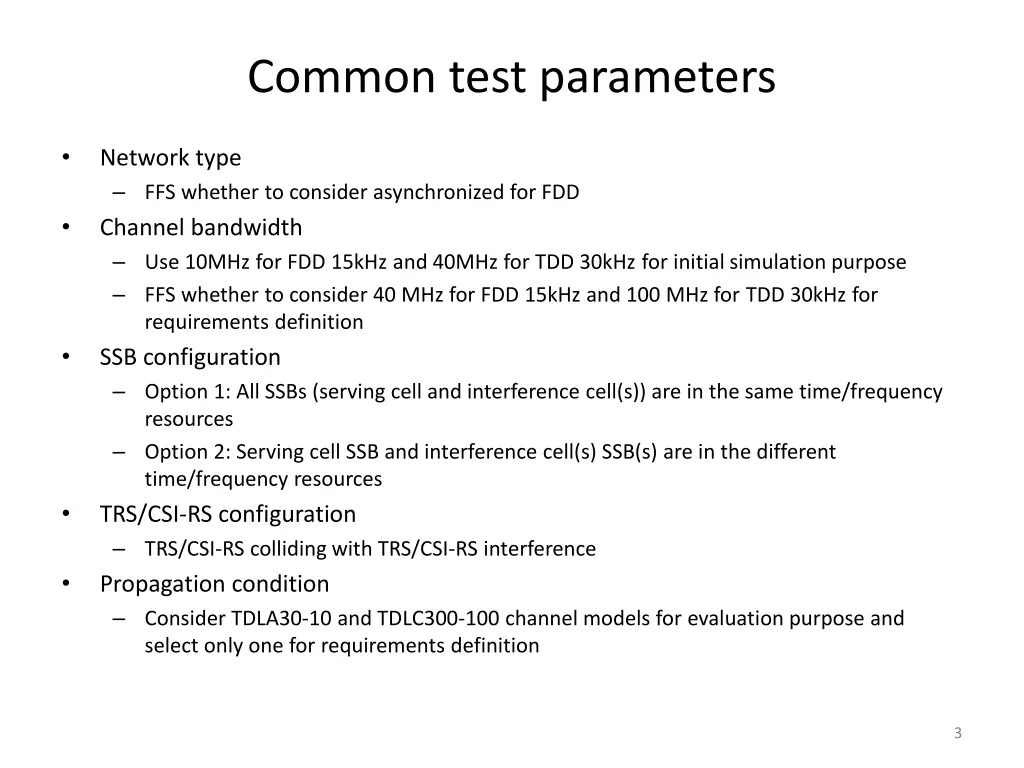 Common test parameters

• Network type
– FFS whether to consider asynchronized for FDD
• Channel bandwidth
– Use 10MHz for FDD 15kHz and 40MHz for TDD 30kHz for initial simulation purpose
– FFS whether to consider 40 MHz for FDD 15kHz and 100 MHz for TDD 30kHz for requirements definition
• SSB configuration
– Option 1: All SSBs (serving cell and interference cell(s)) are in the same time/frequency resources
– Option 2: Serving cell SSB and interference cell(s) SSB(s) are in the different time/frequency resources
• TRS/CSI-RS configuration
– TRS/CSI-RS colliding with TRS/CSI-RS interference
• Propagation condition
– Consider TDLA30-10 and TDLC300-100 channel models for evaluation purpose and select only one for requirements definition

3